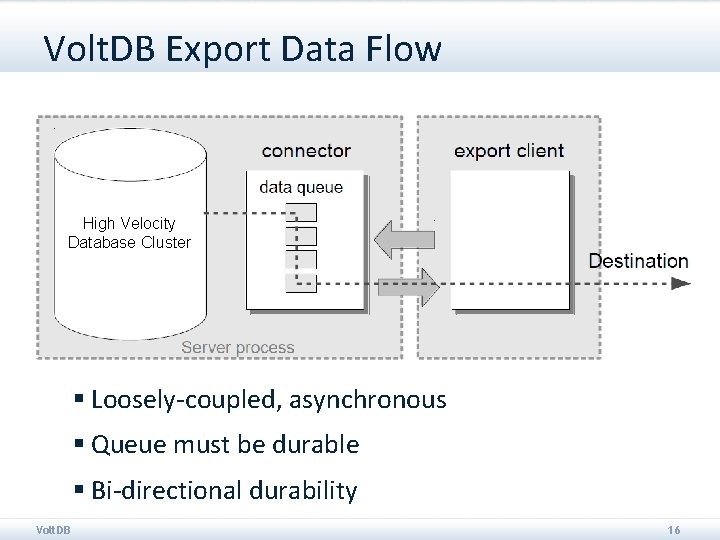 VoltDB Export Data Flow

High Velocity Database Cluster

connector

data queue

export client

Destination

Server process

▪ Loosely-coupled, asynchronous

▪ Queue must be durable

▪ Bi-directional durability

VoltDB

16